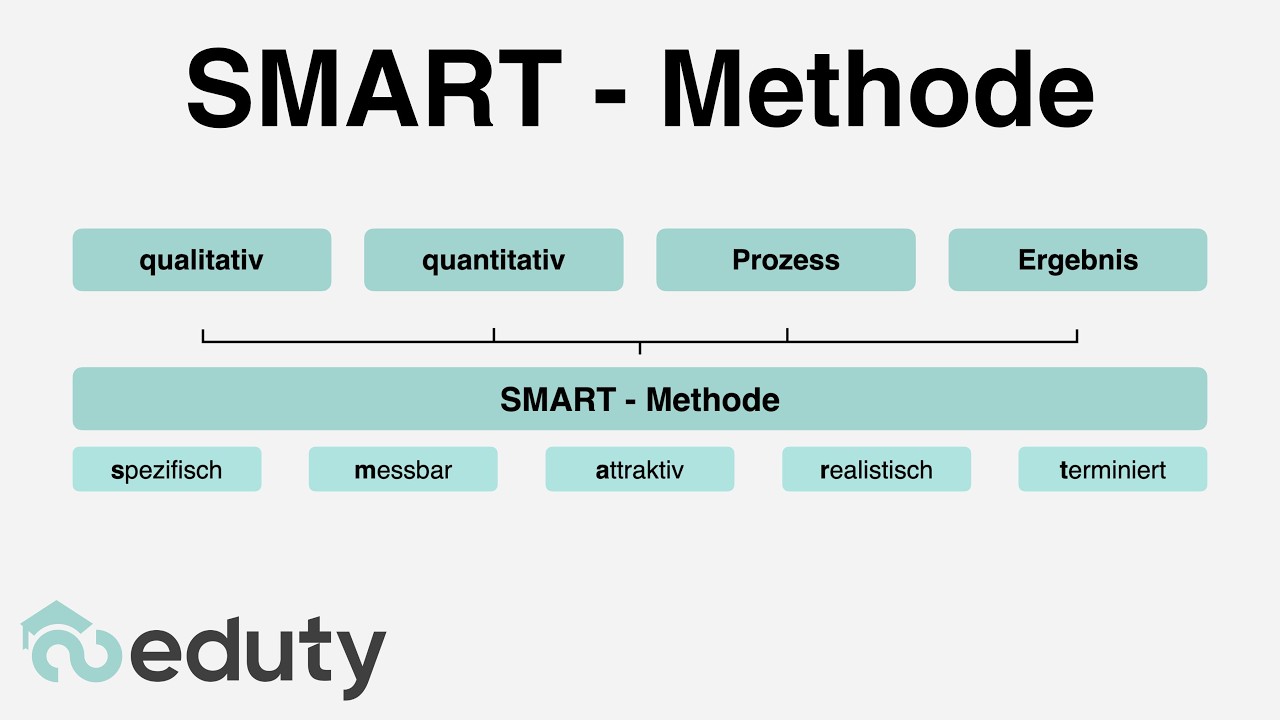 SMART - Methode

qualitativ

quantitativ

Prozess

Ergebnis

SMART - Methode

spezifisch

messbar

attraktiv

realistisch

terminiert

eduty